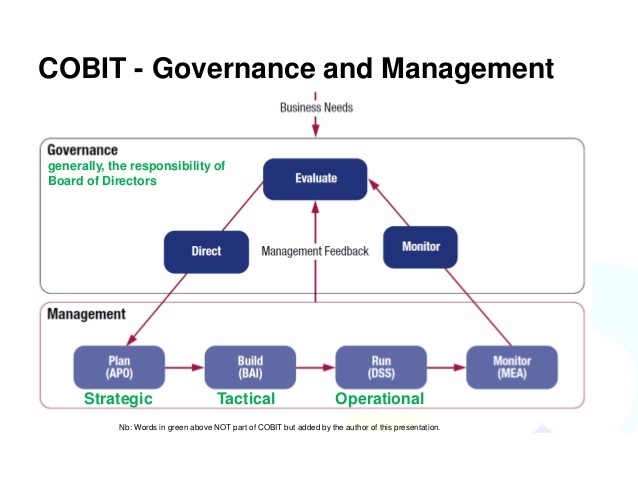 COBIT - Governance and Management

Business Needs

Governance
generally, the responsibility of Board of Directors

Evaluate

Direct

Management Feedback

Monitor

Management

Plan (APO)

Build (BAI)

Run (DSS)

Monitor (MEA)

Strategic

Tactical

Operational

Nb: Words in green above NOT part of COBIT but added by the author of this presentation.